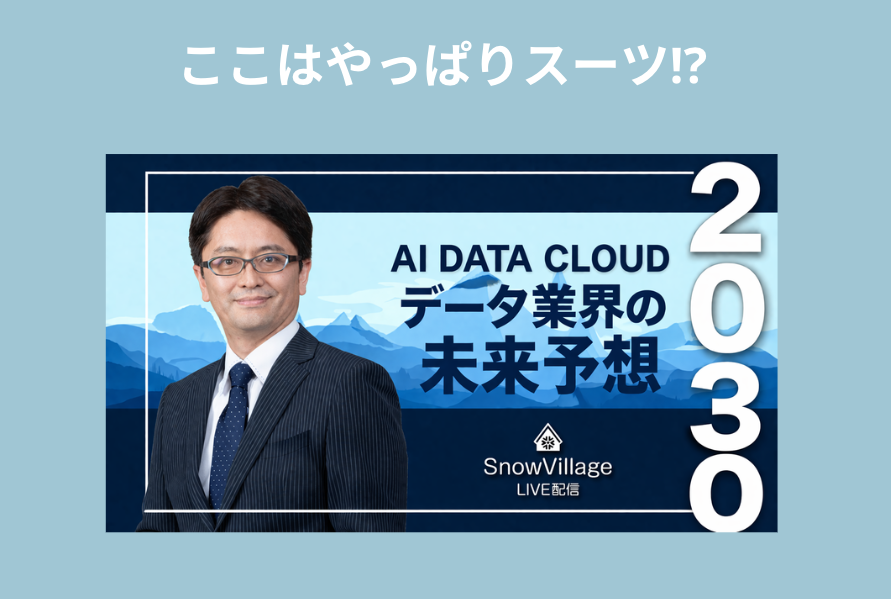 ここはやっぱりスーツ⁉

AI DATA CLOUD
データ業界の
未来予想

2030

SnowVillage
LIVE配信